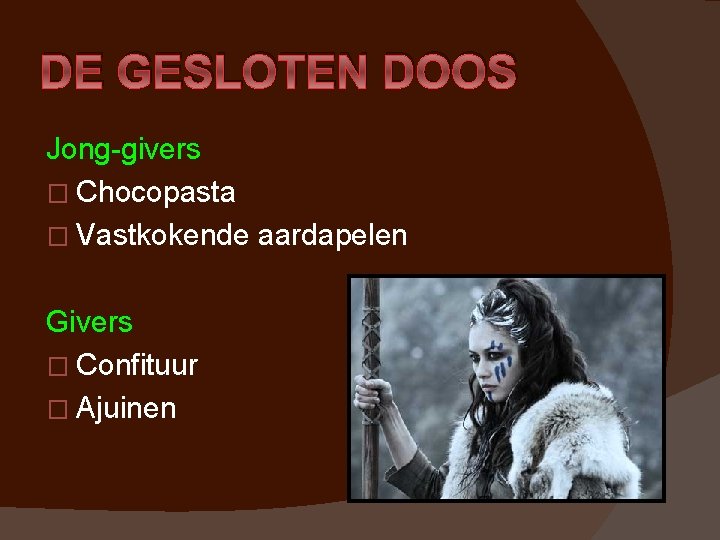 DE GESLOTEN DOOS

Jong-givers
□ Chocopasta
□ Vastkokende aardapelen

Givers
□ Confituur
□ Ajuinen